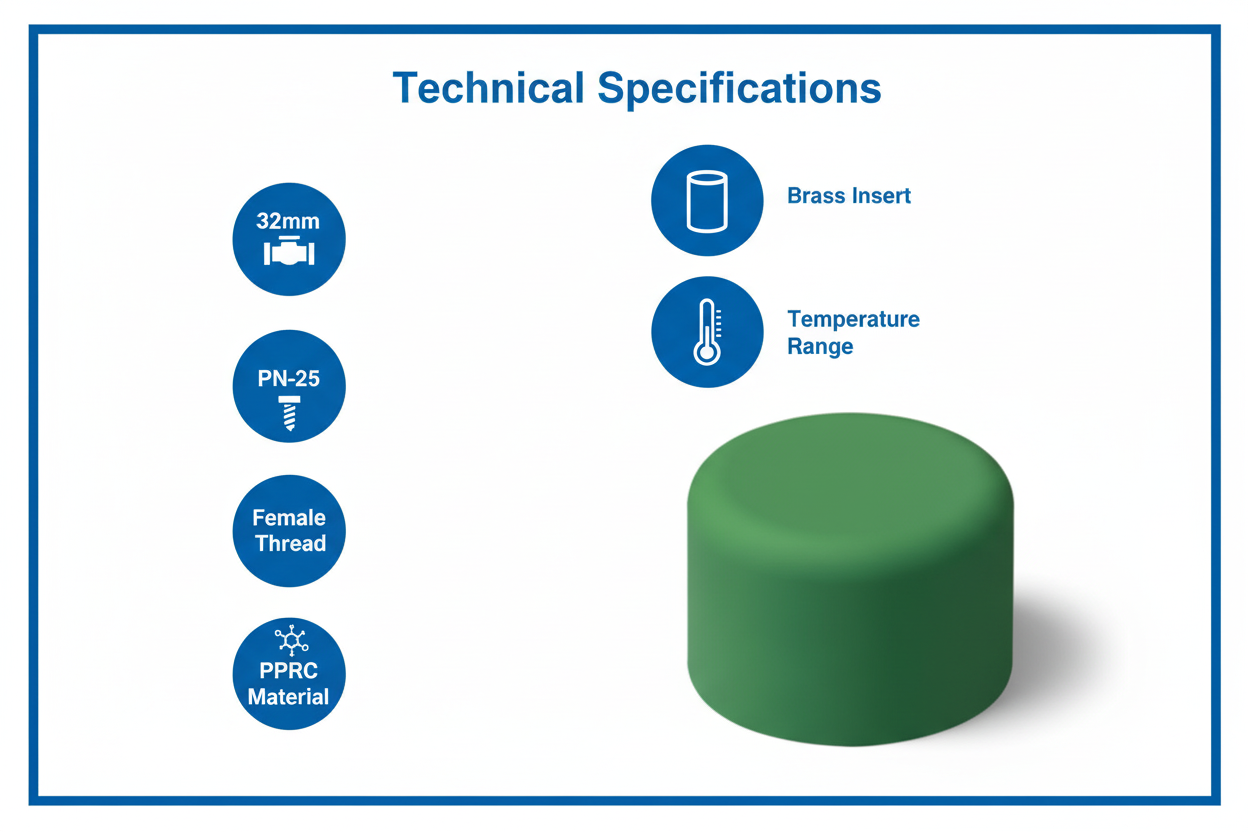 Technical Specifications

32mm

PN-25

Female Thread

PPRC Material

Brass Insert

Temperature Range